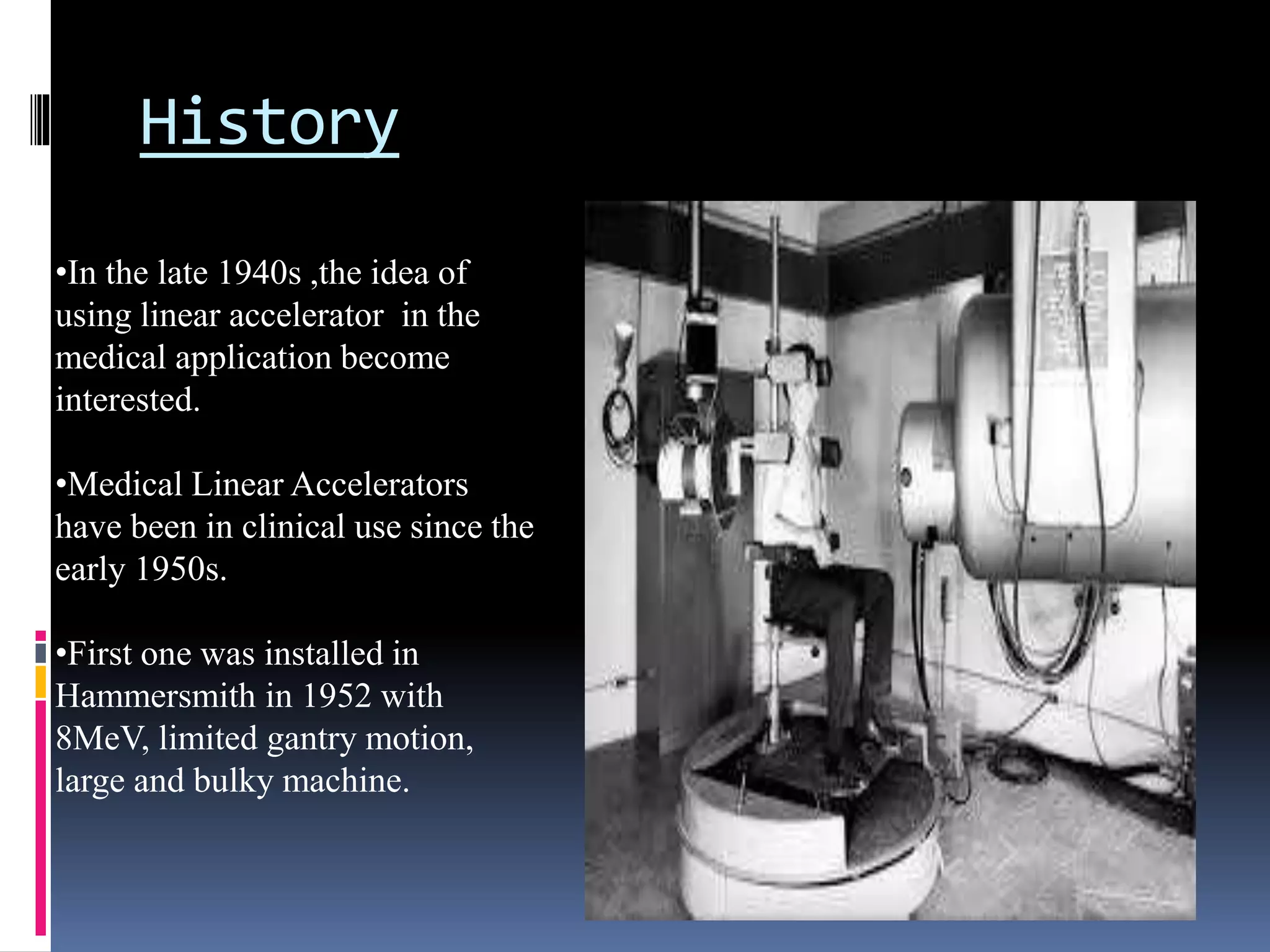 History

•In the late 1940s ,the idea of using linear accelerator in the medical application become interested.

•Medical Linear Accelerators have been in clinical use since the early 1950s.

•First one was installed in Hammersmith in 1952 with 8MeV, limited gantry motion, large and bulky machine.